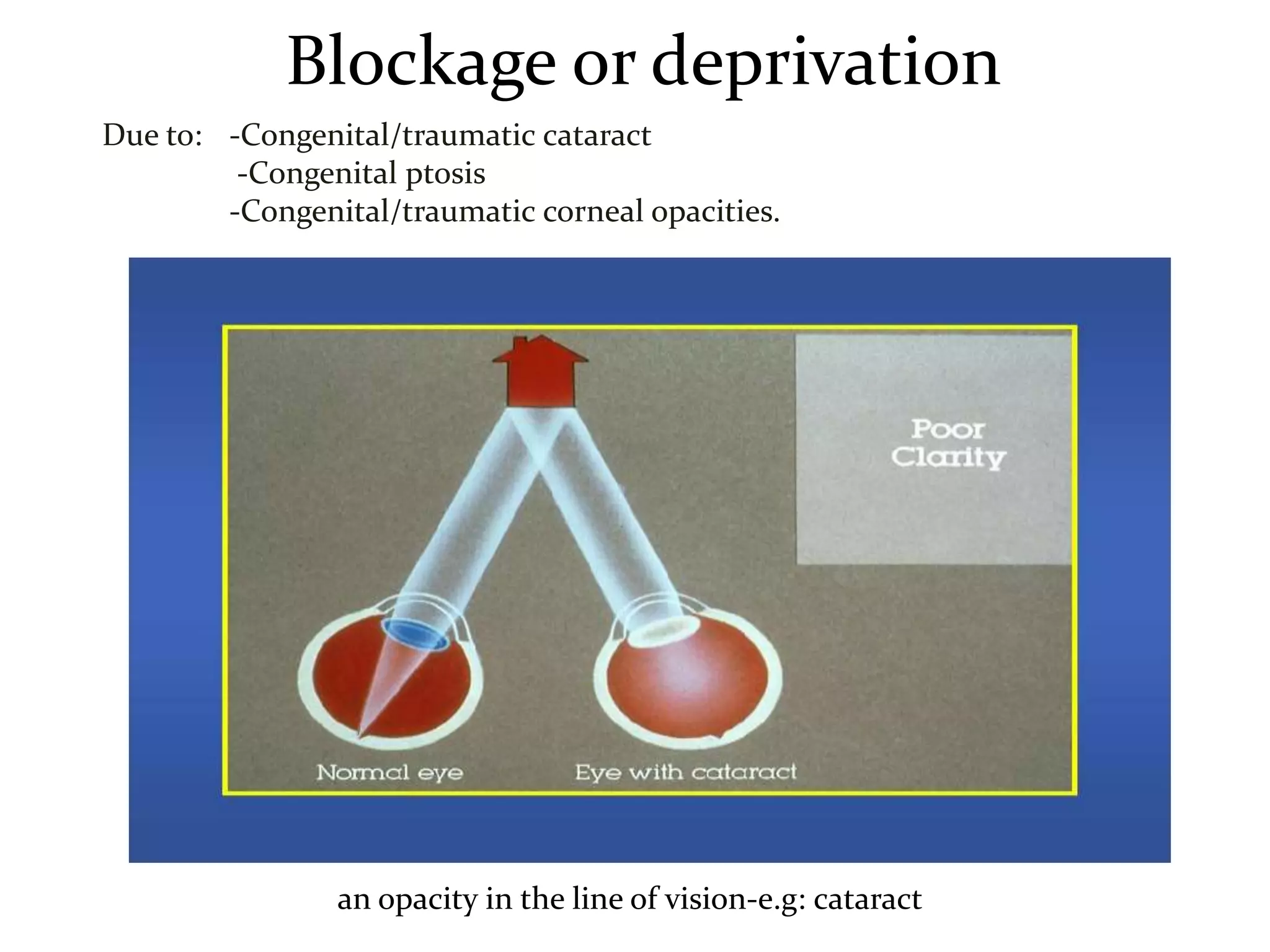 Blockage or deprivation

Due to: -Congenital/traumatic cataract
-Congenital ptosis
-Congenital/traumatic corneal opacities.

Poor Clarity

Normal eye

Eye with cataract

an opacity in the line of vision-e.g: cataract